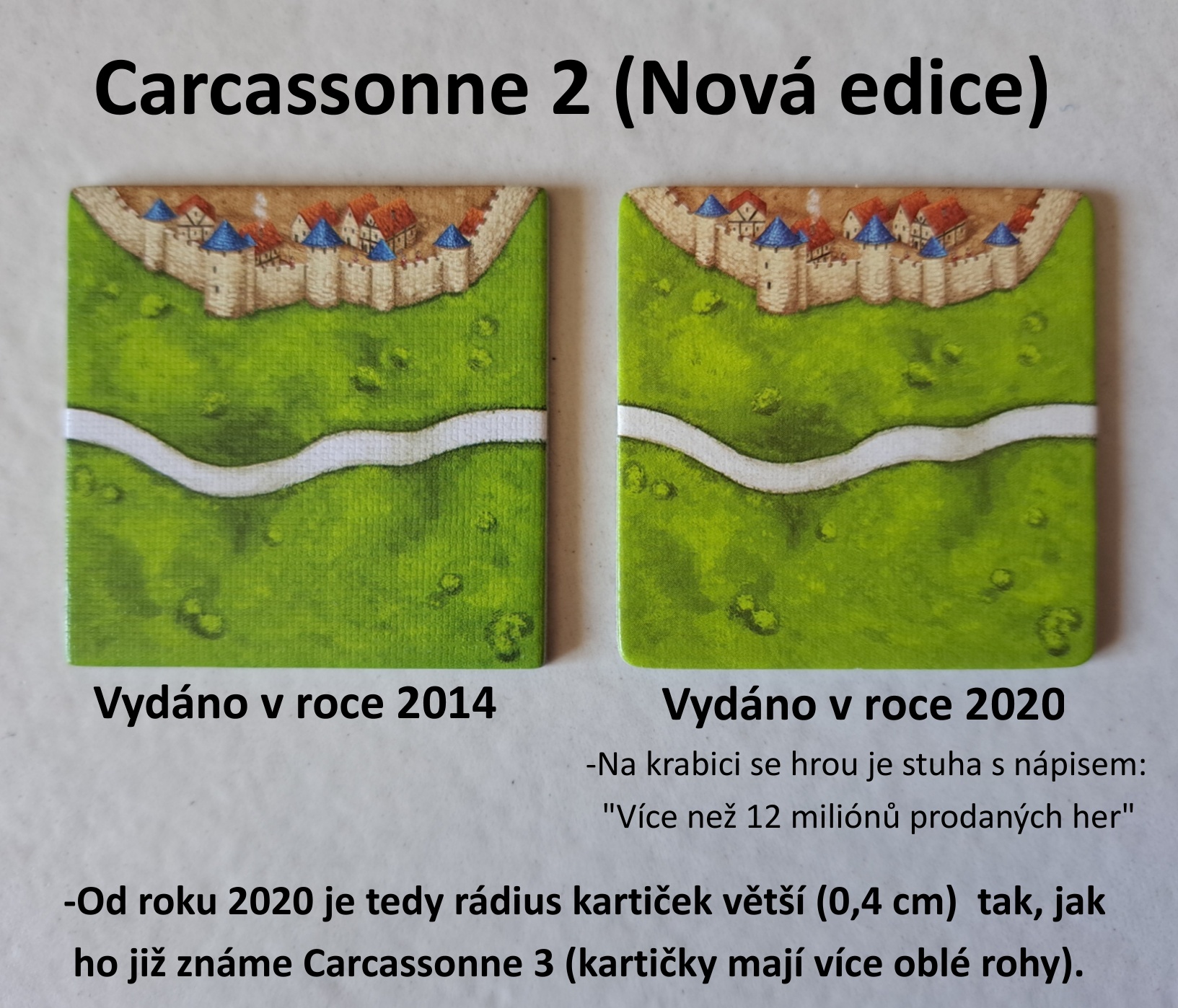 Carcassonne 2 (Nová edice)

Vydáno v roce 2014

Vydáno v roce 2020

-Na krabici se hrou je stuha s nápisem: "Více než 12 miliónů prodaných her"

-Od roku 2020 je tedy rádius kartiček větší (0,4 cm) tak, jak ho již známe Carcassonne 3 (kartičky mají více oblé rohy).